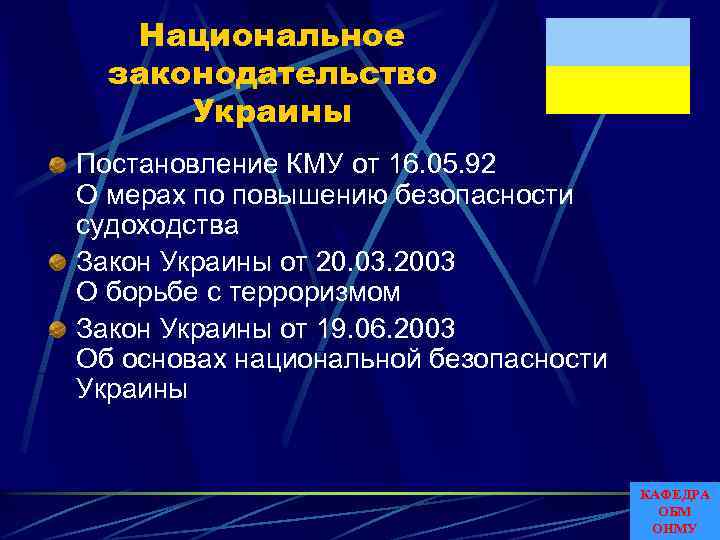 Национальное законодательство Украины

Постановление КМУ от 16.05.92
О мерах по повышению безопасности судоходства

Закон Украины от 20.03.2003
О борьбе с терроризмом

Закон Украины от 19.06.2003
Об основах национальной безопасности Украины

КАФЕДРА
ОБМ
ОНМУ